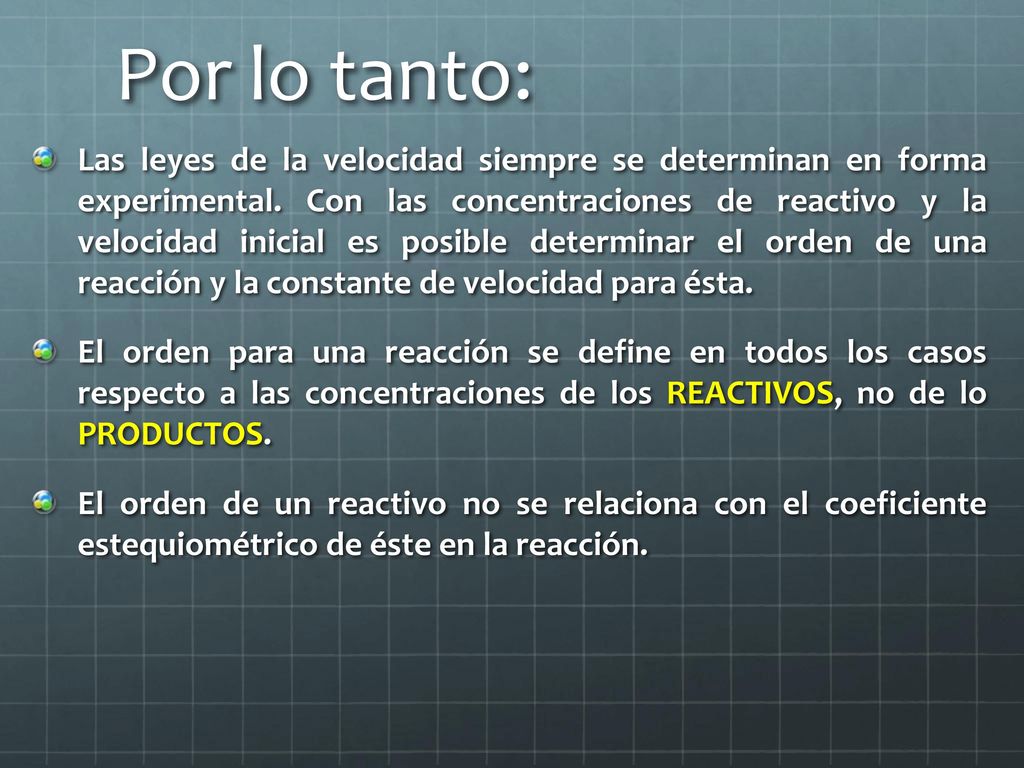 Por lo tanto:

Las leyes de la velocidad siempre se determinan en forma experimental. Con las concentraciones de reactivo y la velocidad inicial es posible determinar el orden de una reacción y la constante de velocidad para ésta.

El orden para una reacción se define en todos los casos respecto a las concentraciones de los REACTIVOS, no de lo PRODUCTOS.

El orden de un reactivo no se relaciona con el coeficiente estequiométrico de éste en la reacción.